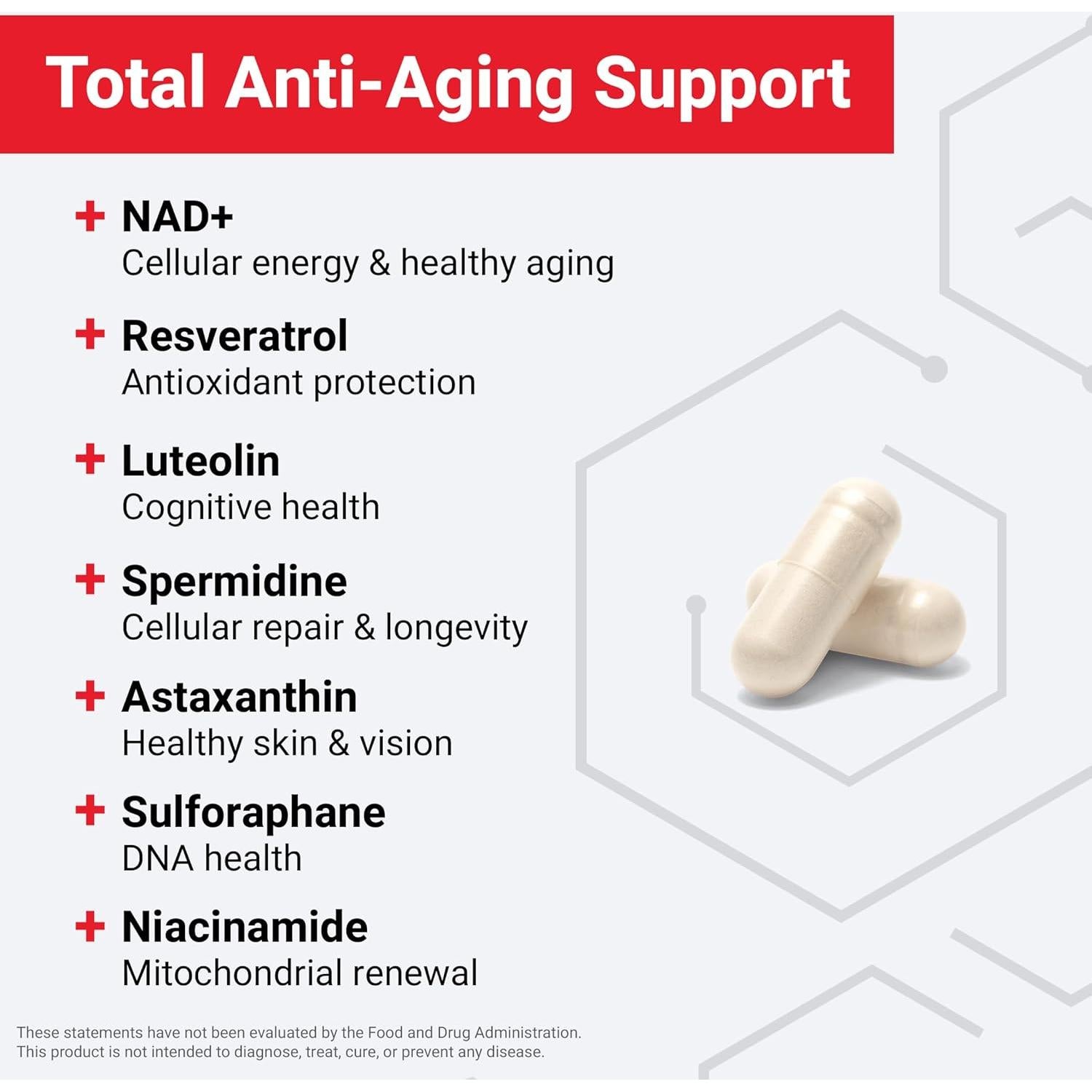 Total Anti-Aging Support

+ NAD+
Cellular energy & healthy aging

+ Resveratrol
Antioxidant protection

+ Luteolin
Cognitive health

+ Spermidine
Cellular repair & longevity

+ Astaxanthin
Healthy skin & vision

+ Sulforaphane
DNA health

+ Niacinamide
Mitochondrial renewal

These statements have not been evaluated by the Food and Drug Administration.
This product is not intended to diagnose, treat, cure, or prevent any disease.